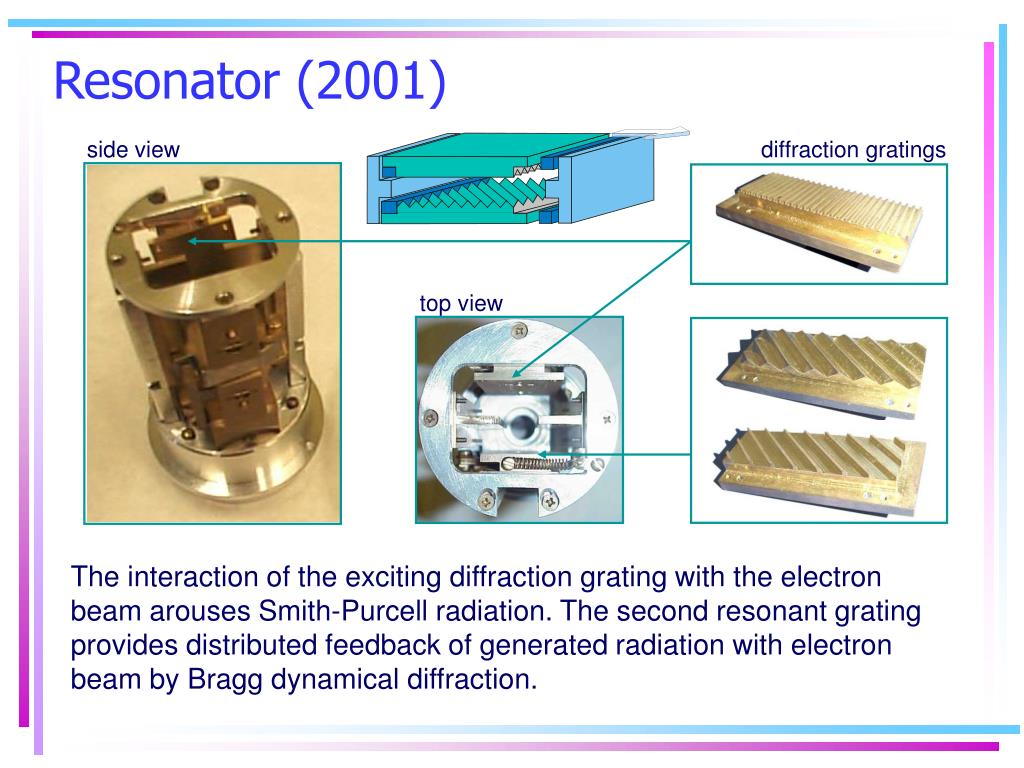 Resonator (2001)

side view

diffraction gratings

top view

The interaction of the exciting diffraction grating with the electron beam arouses Smith-Purcell radiation. The second resonant grating provides distributed feedback of generated radiation with electron beam by Bragg dynamical diffraction.